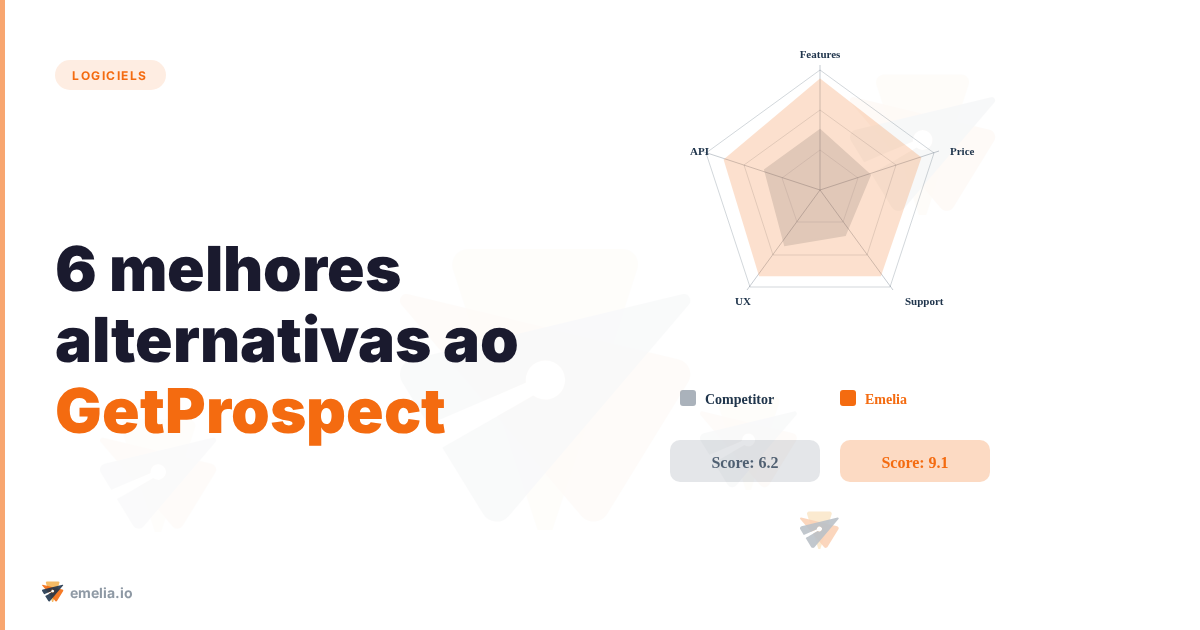 LOGICIELS

6 melhores alternativas ao GetProspect

Features
Price
Support
UX
API

Competitor
Emelia

Score: 6.2
Score: 9.1

emelia.io